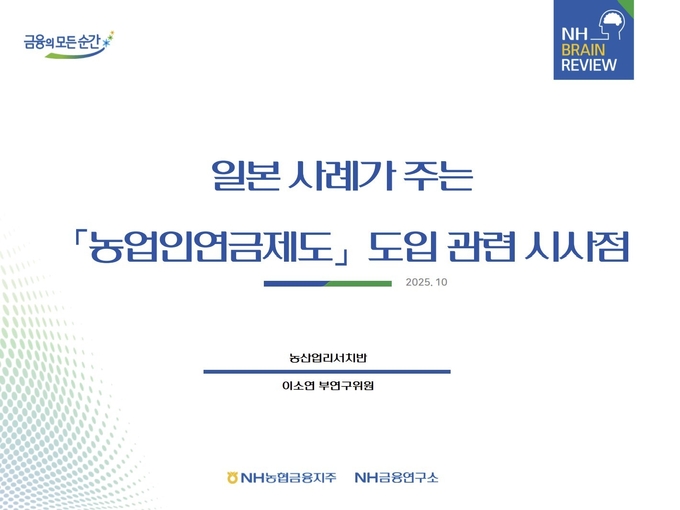 금융의 모든 순간

NH
BRAIN
REVIEW

일본 사례가 주는

「농업인연금제도」 도입 관련 시사점

2025. 10

농산업리서치반

이소연 부연구위원

NH농협금융지주 NH금융연구소